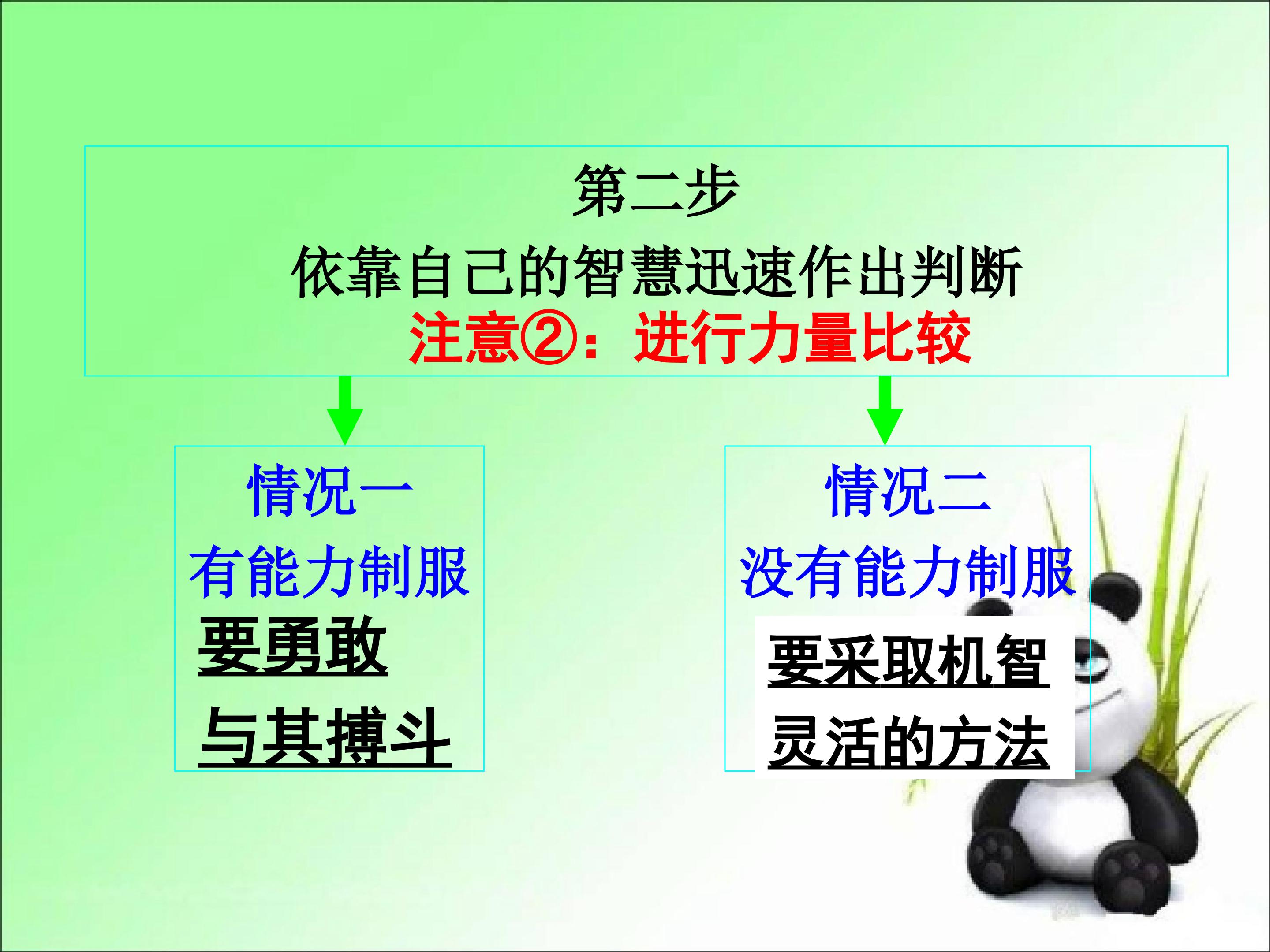 第二步
依靠自己的智慧迅速作出判断
注意②：进行力量比较

情况一
有能力制服
要勇敢
与其搏斗

情况二
没有能力制服
要采取机智
灵活的方法